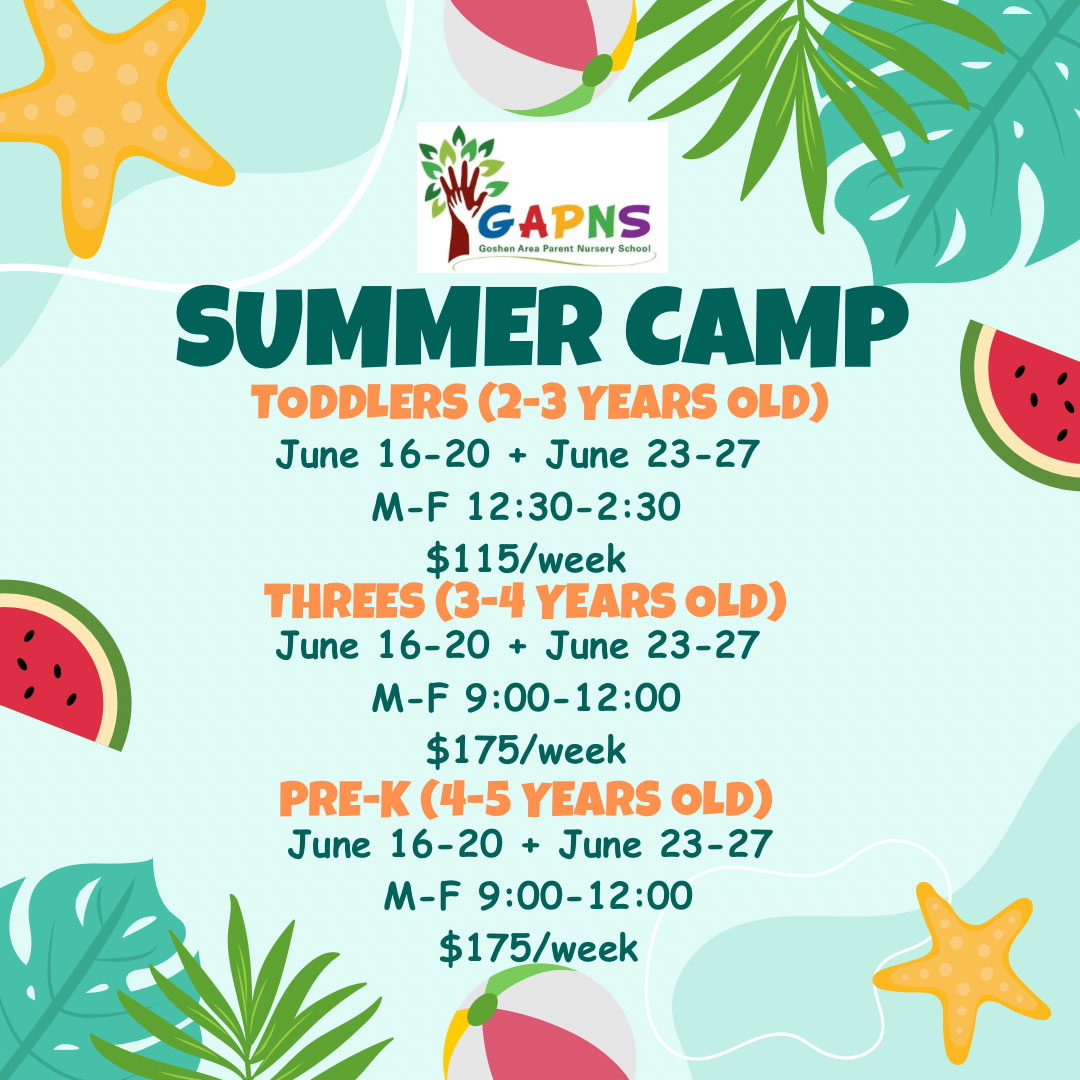 GAPNS
Goshen Area Parent Nursery School

SUMMER CAMP

TODDLERS (2-3 YEARS OLD)
June 16-20 + June 23-27
M-F 12:30-2:30
$115/week

THREES (3-4 YEARS OLD)
June 16-20 + June 23-27
M-F 9:00-12:00
$175/week

PRE-K (4-5 YEARS OLD)
June 16-20 + June 23-27
M-F 9:00-12:00
$175/week